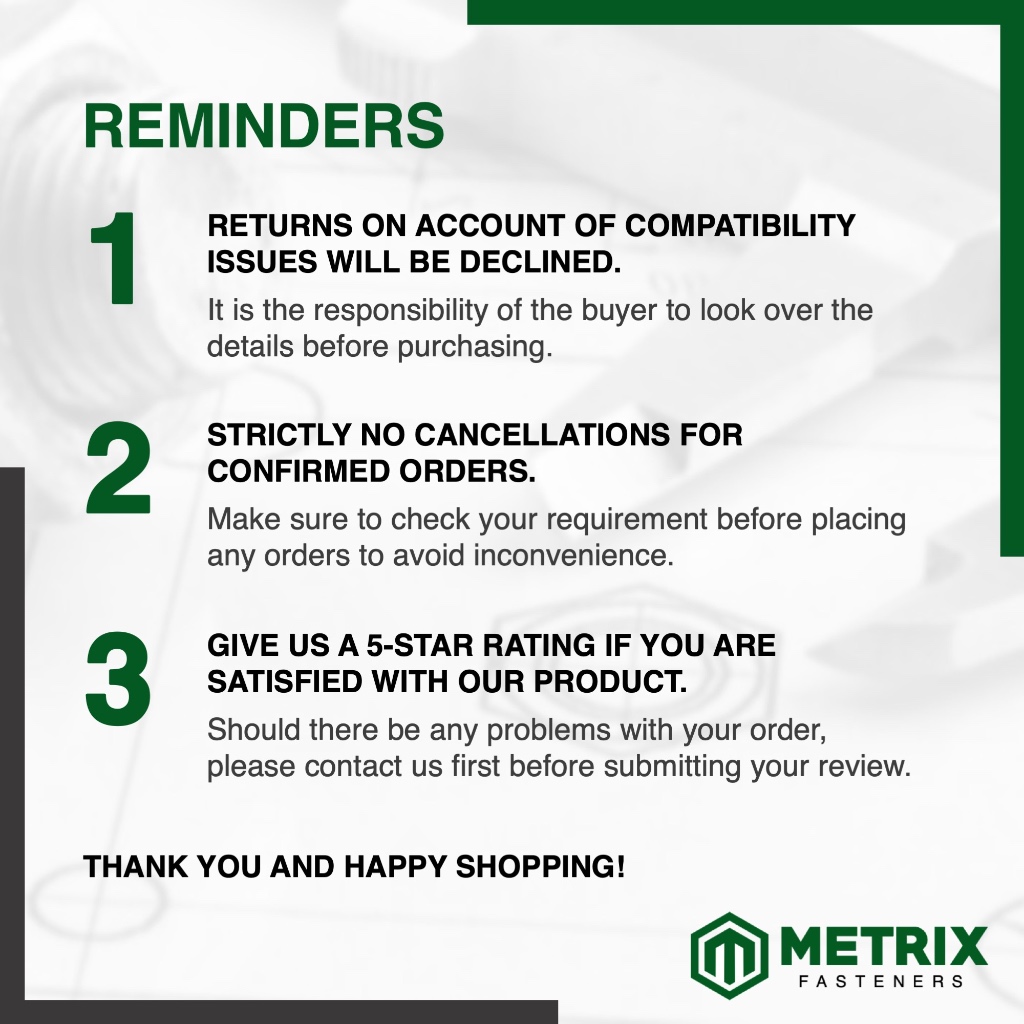 REMINDERS

1

RETURNS ON ACCOUNT OF COMPATIBILITY ISSUES WILL BE DECLINED.

It is the responsibility of the buyer to look over the details before purchasing.

2

STRICTLY NO CANCELLATIONS FOR CONFIRMED ORDERS.

Make sure to check your requirement before placing any orders to avoid inconvenience.

3

GIVE US A 5-STAR RATING IF YOU ARE SATISFIED WITH OUR PRODUCT.

Should there be any problems with your order, please contact us first before submitting your review.

THANK YOU AND HAPPY SHOPPING!

METRIX
FASTENERS